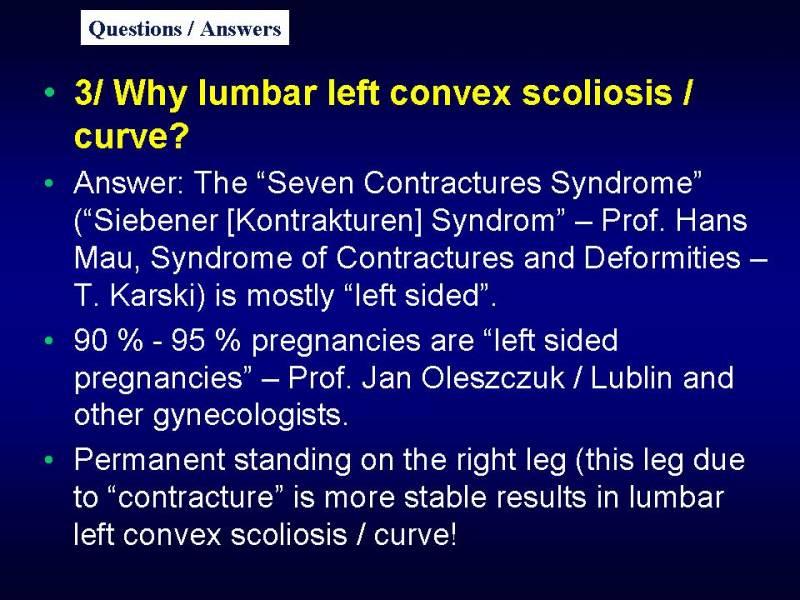 Questions / Answers

• 3/ Why lumbar left convex scoliosis / curve?

• Answer: The “Seven Contractures Syndrome” (“Siebener [Kontrakturen] Syndrom” – Prof. Hans Mau, Syndrome of Contractures and Deformities – T. Karski) is mostly “left sided”.

• 90 % - 95 % pregnancies are “left sided pregnancies” – Prof. Jan Oleszczuk / Lublin and other gynecologists.

• Permanent standing on the right leg (this leg due to “contracture” is more stable results in lumbar left convex scoliosis / curve!